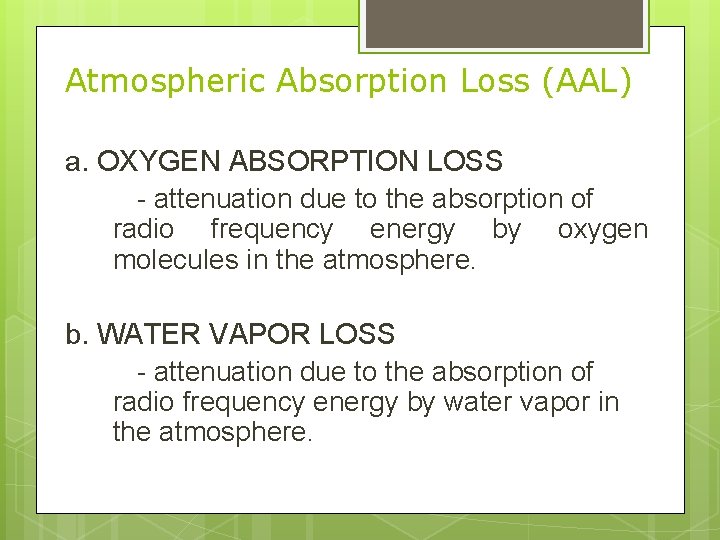 Atmospheric Absorption Loss (AAL)

a. OXYGEN ABSORPTION LOSS

- attenuation due to the absorption of radio frequency energy by oxygen molecules in the atmosphere.

b. WATER VAPOR LOSS

- attenuation due to the absorption of radio frequency energy by water vapor in the atmosphere.